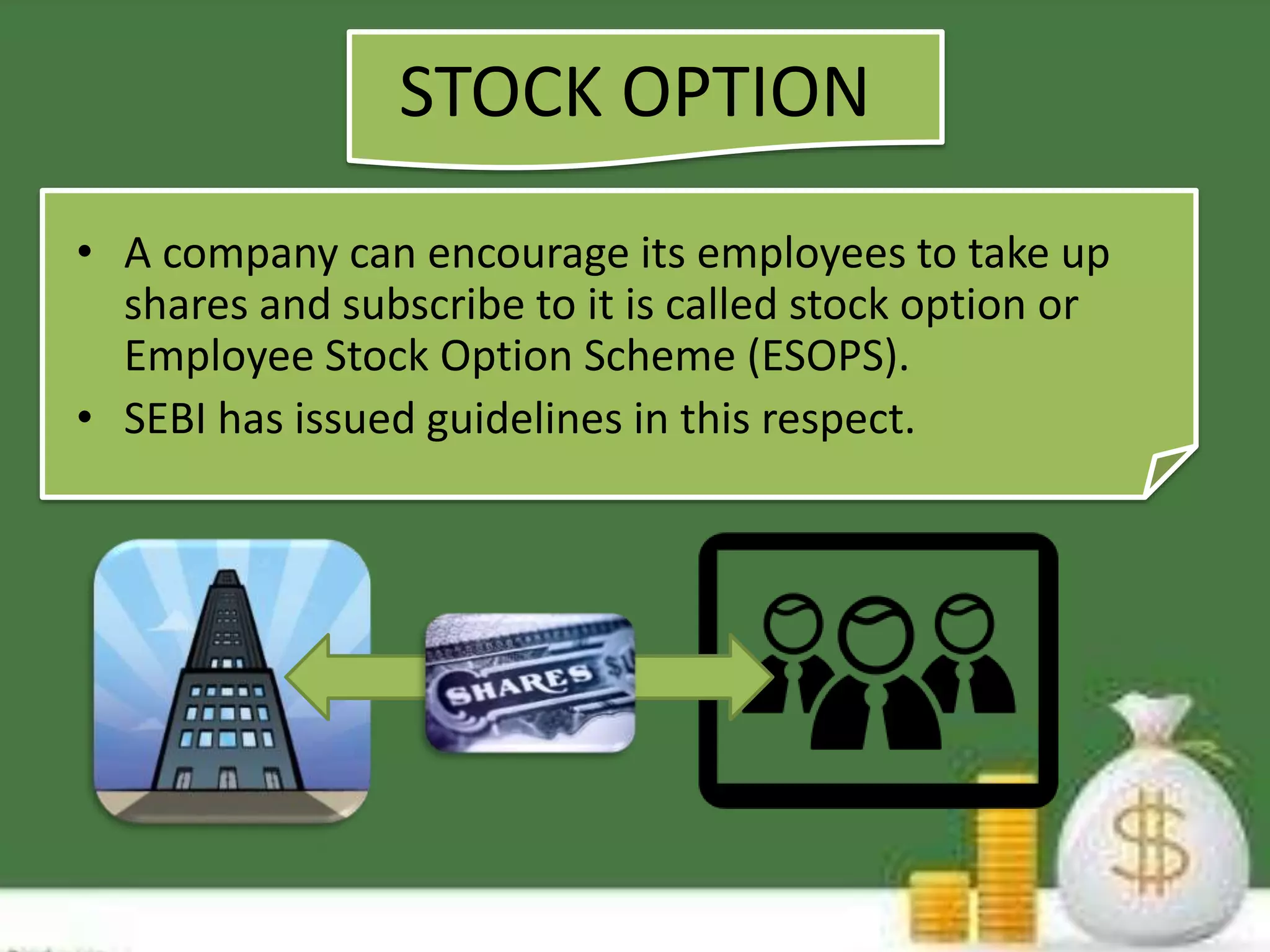 STOCK OPTION

• A company can encourage its employees to take up shares and subscribe to it is called stock option or Employee Stock Option Scheme (ESOPS).
• SEBI has issued guidelines in this respect.

SHARES

$